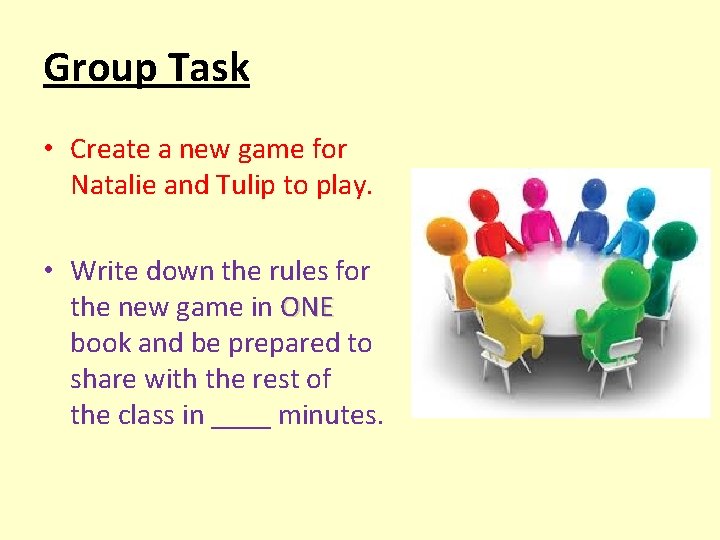 Group Task

• Create a new game for Natalie and Tulip to play.

• Write down the rules for the new game in ONE book and be prepared to share with the rest of the class in ____ minutes.